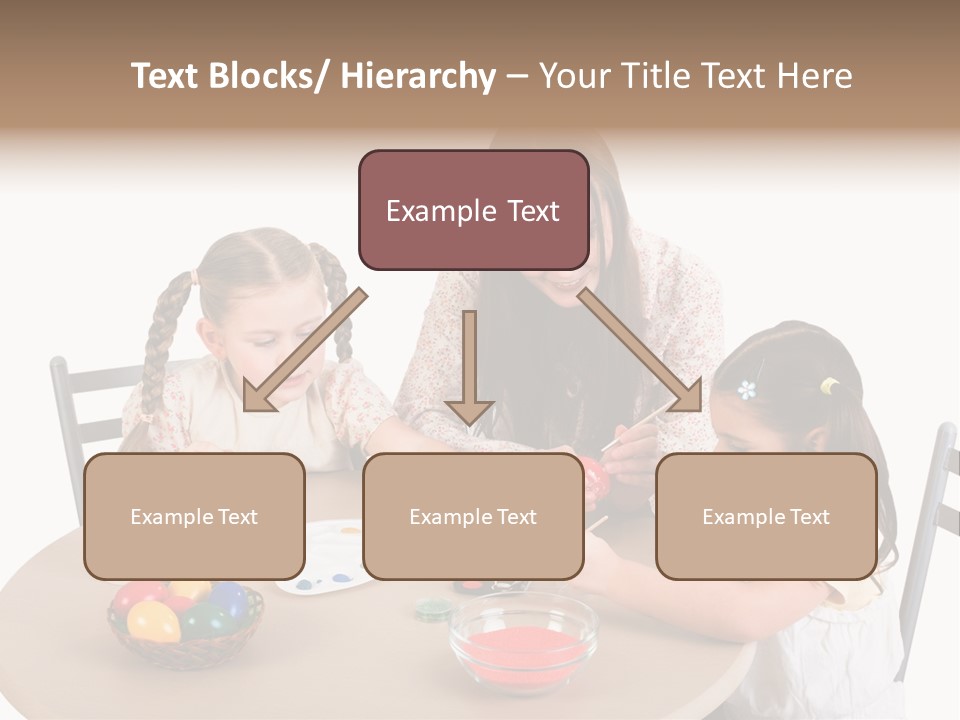 Text Blocks/ Hierarchy – Your Title Text Here

Example Text

Example Text

Example Text

Example Text